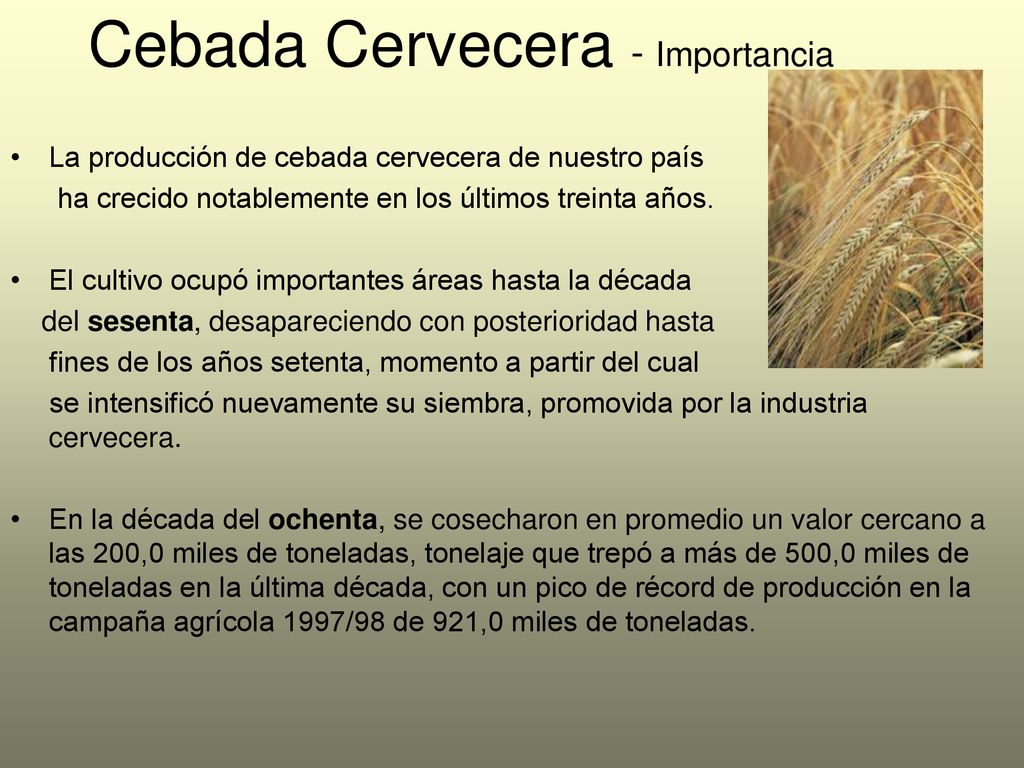 Cebada Cervecera - Importancia

• La producción de cebada cervecera de nuestro país ha crecido notablemente en los últimos treinta años.

• El cultivo ocupó importantes áreas hasta la década del sesenta, desapareciendo con posterioridad hasta fines de los años setenta, momento a partir del cual se intensificó nuevamente su siembra, promovida por la industria cervecera.

• En la década del ochenta, se cosecharon en promedio un valor cercano a las 200,0 miles de toneladas, tonelaje que trepó a más de 500,0 miles de toneladas en la última década, con un pico de récord de producción en la campaña agrícola 1997/98 de 921,0 miles de toneladas.